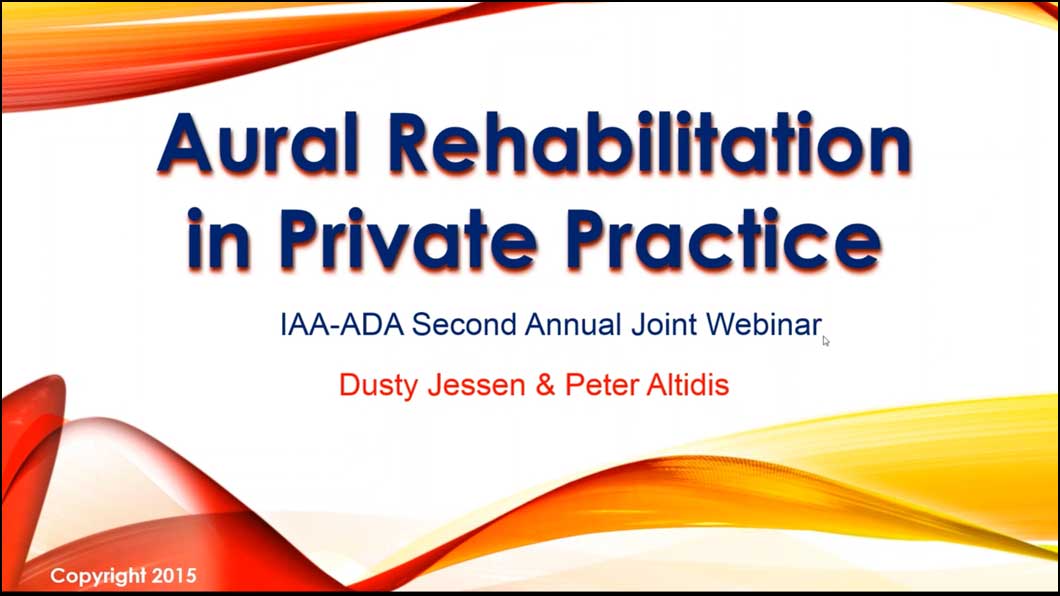 Aural Rehabilitation in Private Practice

IAA-ADA Second Annual Joint Webinar

Dusty Jessen & Peter Altidis

Copyright 2015